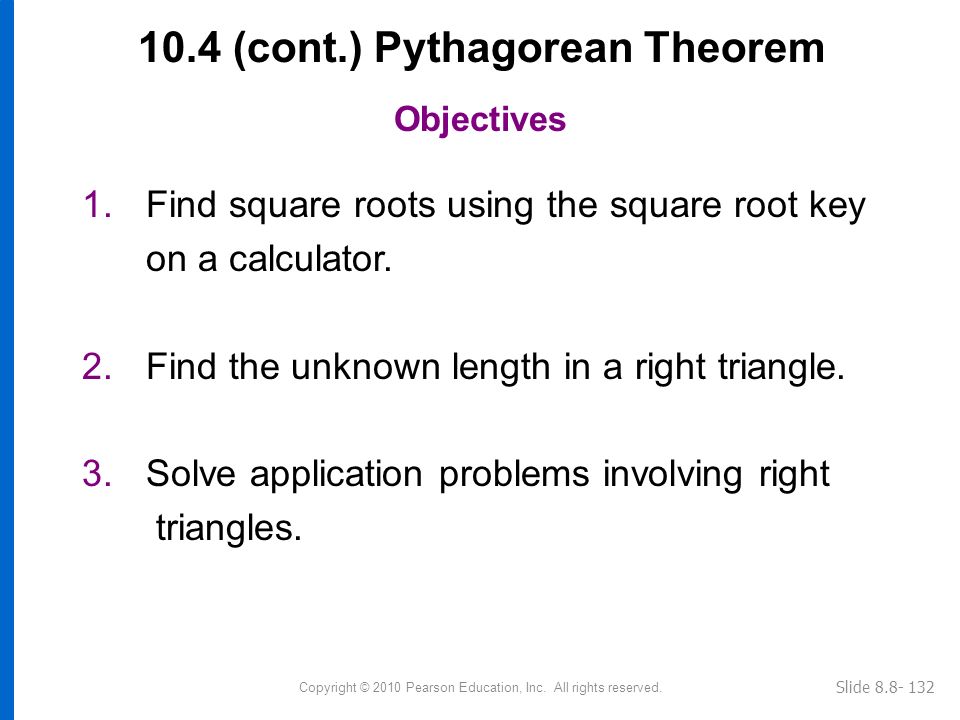 10.4 (cont.) Pythagorean Theorem

Objectives

1. Find square roots using the square root key on a calculator.

2. Find the unknown length in a right triangle.

3. Solve application problems involving right triangles.

Copyright © 2010 Pearson Education, Inc. All rights reserved.

Slide 8.8- 132